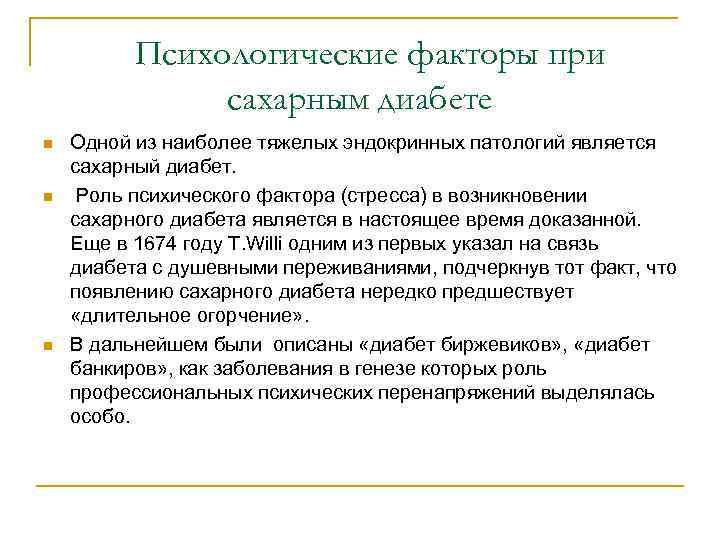 Психологические факторы при сахарным диабете

Одной из наиболее тяжелых эндокринных патологий является сахарный диабет.

Роль психического фактора (стресса) в возникновении сахарного диабета является в настоящее время доказанной. Еще в 1674 году T.Willi одним из первых указал на связь диабета с душевными переживаниями, подчеркнув тот факт, что появлению сахарного диабета нередко предшествует «длительное огорчение».

В дальнейшем были описаны «диабет биржевиков», «диабет банкиров», как заболевания в генезе которых роль профессиональных психических перенапряжений выделялась особо.